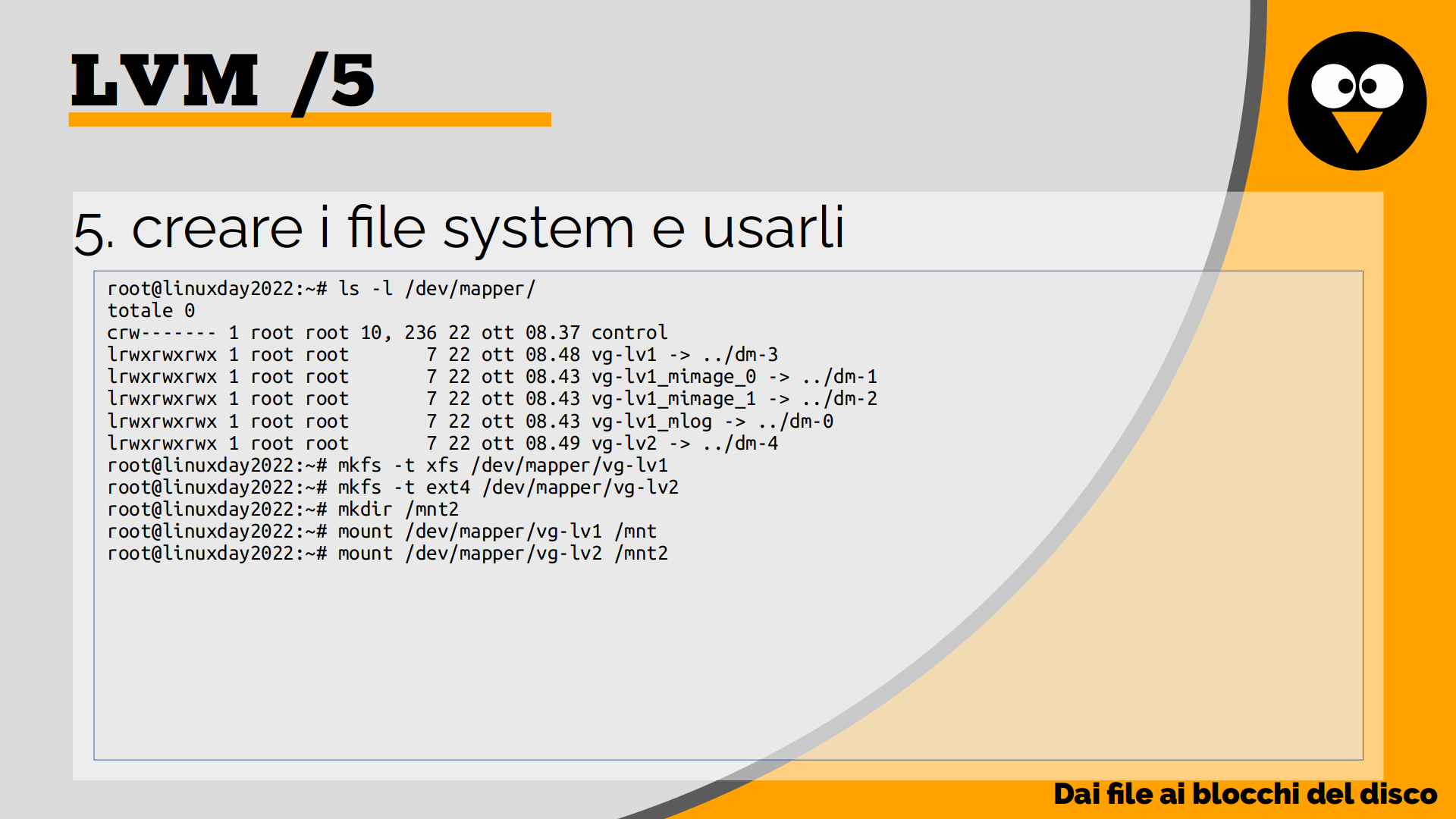 LVM /5

5. creare i file system e usarli

root@linuxday2022:~# ls -l /dev/mapper/
totale 0
crw------- 1 root root 10, 236 22 ott 08.37 control
lrwxrwxrwx 1 root root       7 22 ott 08.48 vg-lv1 -> ../dm-3
lrwxrwxrwx 1 root root       7 22 ott 08.43 vg-lv1_mimage_0 -> ../dm-1
lrwxrwxrwx 1 root root       7 22 ott 08.43 vg-lv1_mimage_1 -> ../dm-2
lrwxrwxrwx 1 root root       7 22 ott 08.43 vg-lv1_mlog -> ../dm-0
lrwxrwxrwx 1 root root       7 22 ott 08.49 vg-lv2 -> ../dm-4
root@linuxday2022:~# mkfs -t xfs /dev/mapper/vg-lv1
root@linuxday2022:~# mkfs -t ext4 /dev/mapper/vg-lv2
root@linuxday2022:~# mkdir /mnt2
root@linuxday2022:~# mount /dev/mapper/vg-lv1 /mnt
root@linuxday2022:~# mount /dev/mapper/vg-lv2 /mnt2

Dai file ai blocchi del disco